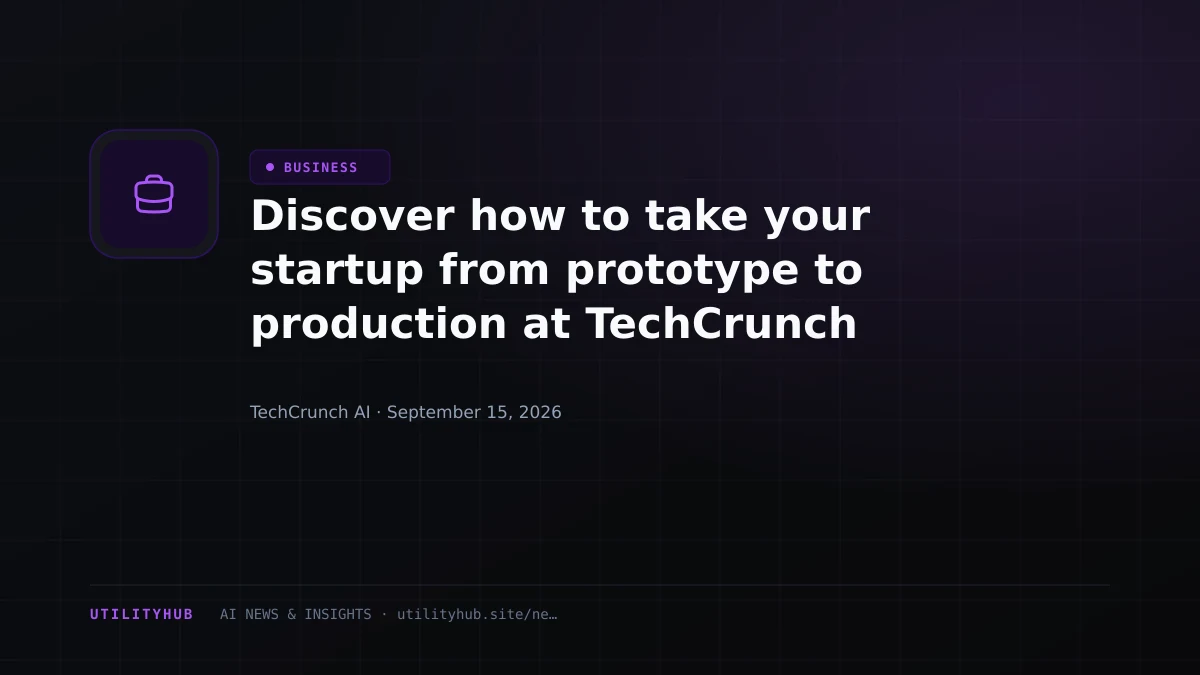 BUSINESS

Discover how to take your startup from prototype to production at TechCrunch

TechCrunch AI · September 15, 2026

UTILITYHUB AI NEWS & INSIGHTS · utilityhub.site/ne…